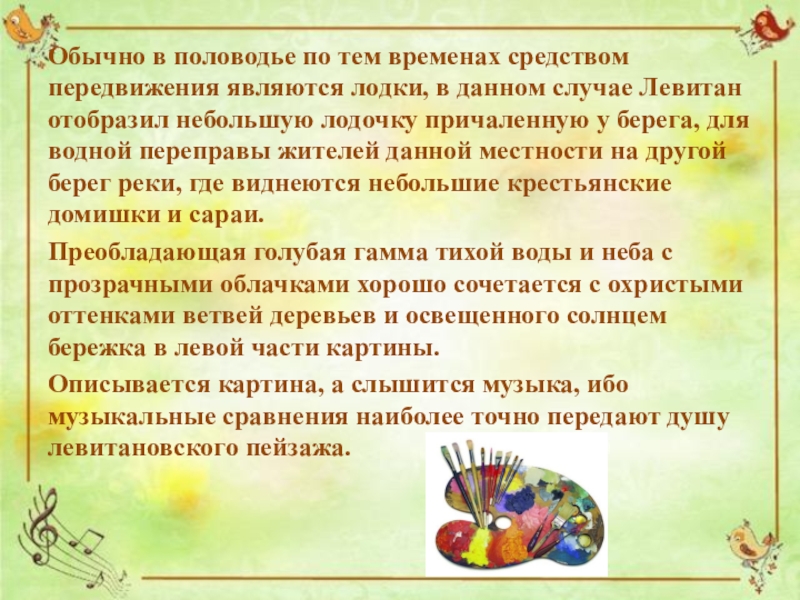 Обычно в половодье по тем временах средством передвижения являются лодки, в данном случае Левитан отобразил небольшую лодочку причаленную у берега, для водной переправы жителей данной местности на другой берег реки, где виднеются небольшие крестьянские домишки и сараи.

Преобладающая голубая гамма тихой воды и неба с прозрачными облачками хорошо сочетается с охристыми оттенками ветвей деревьев и освещенного солнцем бережка в левой части картины.

Описывается картина, а слышится музыка, ибо музыкальные сравнения наиболее точно передают душу левитановского пейзажа.